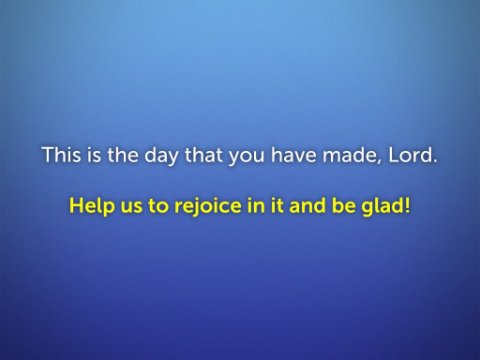 This is the day that you have made, Lord.

Help us to rejoice in it and be glad!